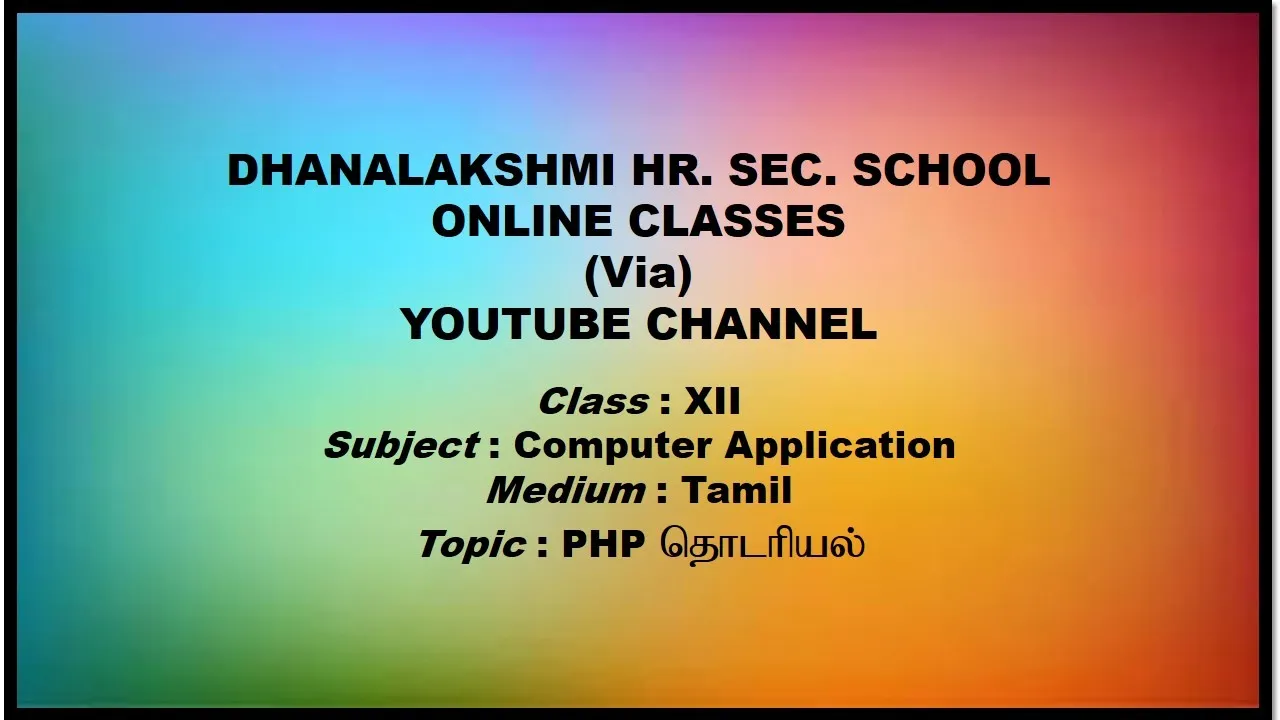 DHANALAKSHMI HR. SEC. SCHOOL
ONLINE CLASSES
(Via)
YOUTUBE CHANNEL

Class : XII
Subject : Computer Application
Medium : Tamil
Topic : PHP தொடரியல்